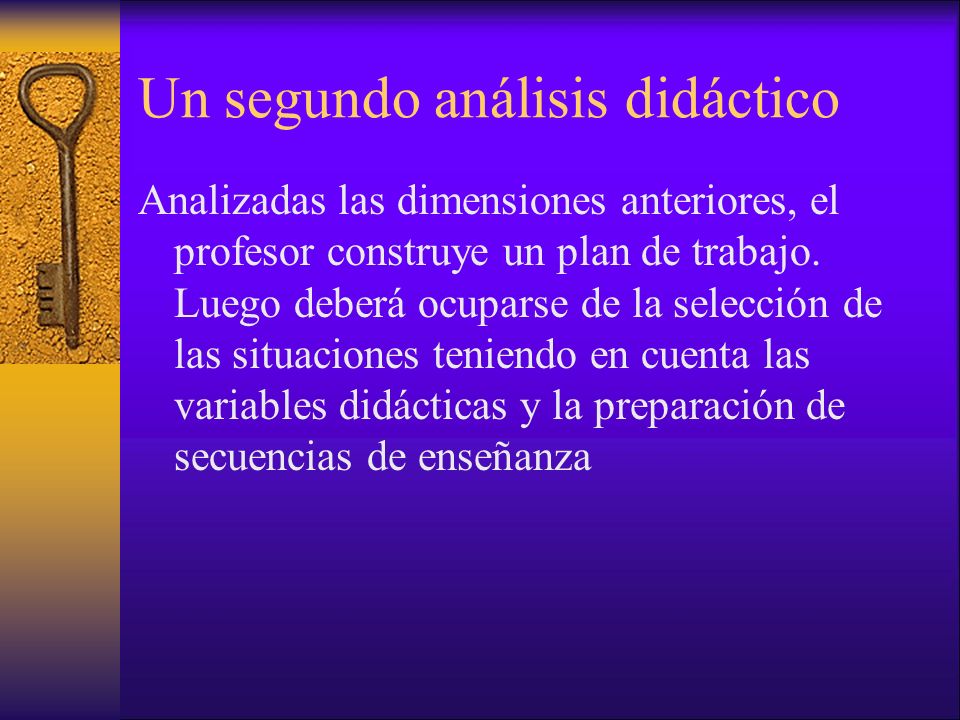 Un segundo análisis didáctico

Analizadas las dimensiones anteriores, el profesor construye un plan de trabajo. Luego deberá ocuparse de la selección de las situaciones teniendo en cuenta las variables didácticas y la preparación de secuencias de enseñanza